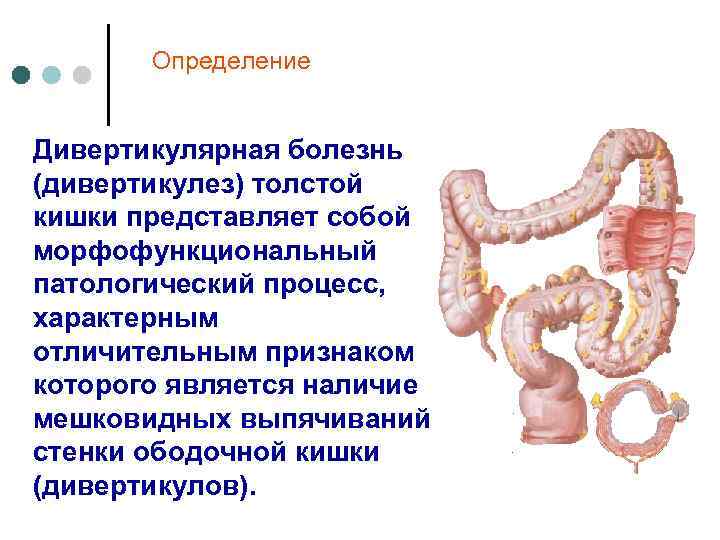 Определение

Дивертикулярная болезнь (дивертикулез) толстой кишки представляет собой морфофункциональный патологический процесс, характерным отличительным признаком которого является наличие мешковидных выпячиваний стенки ободочной кишки (дивертикулов).